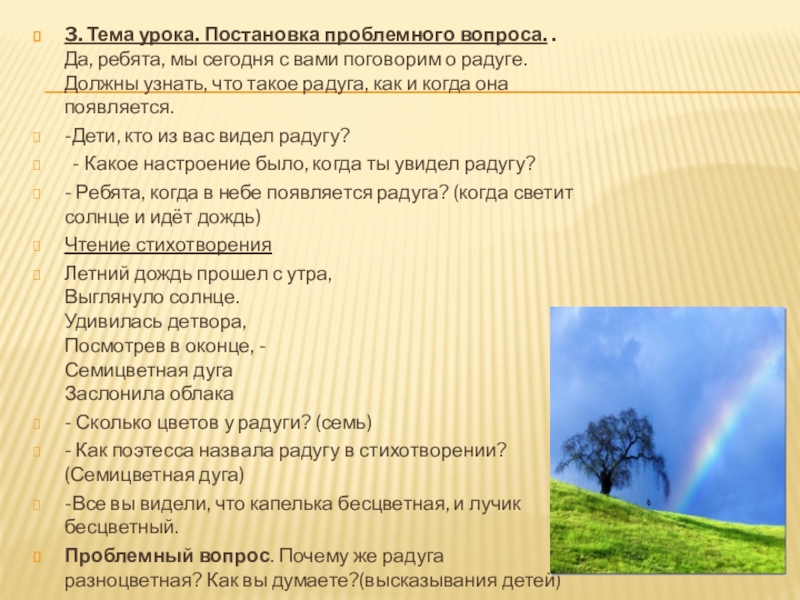 3. Тема урока. Постановка проблемного вопроса. .
Да, ребята, мы сегодня с вами поговорим о радуге. Должны узнать, что такое радуга, как и когда она появляется.

-Дети, кто из вас видел радугу?

- Какое настроение было, когда ты увидел радугу?

- Ребята, когда в небе появляется радуга? (когда светит солнце и идёт дождь)

Чтение стихотворения

Летний дождь прошел с утра,
Выглянуло солнце.
Удивилась детвора,
Посмотрев в оконце, -
Семицветная дуга
Заслонила облака

- Сколько цветов у радуги? (семь)

- Как поэтесса назвала радугу в стихотворении? (Семицветная дуга)

-Все вы видели, что капелька бесцветная, и лучик бесцветный.

Проблемный вопрос. Почему же радуга разноцветная? Как вы думаете?(высказывания детей)